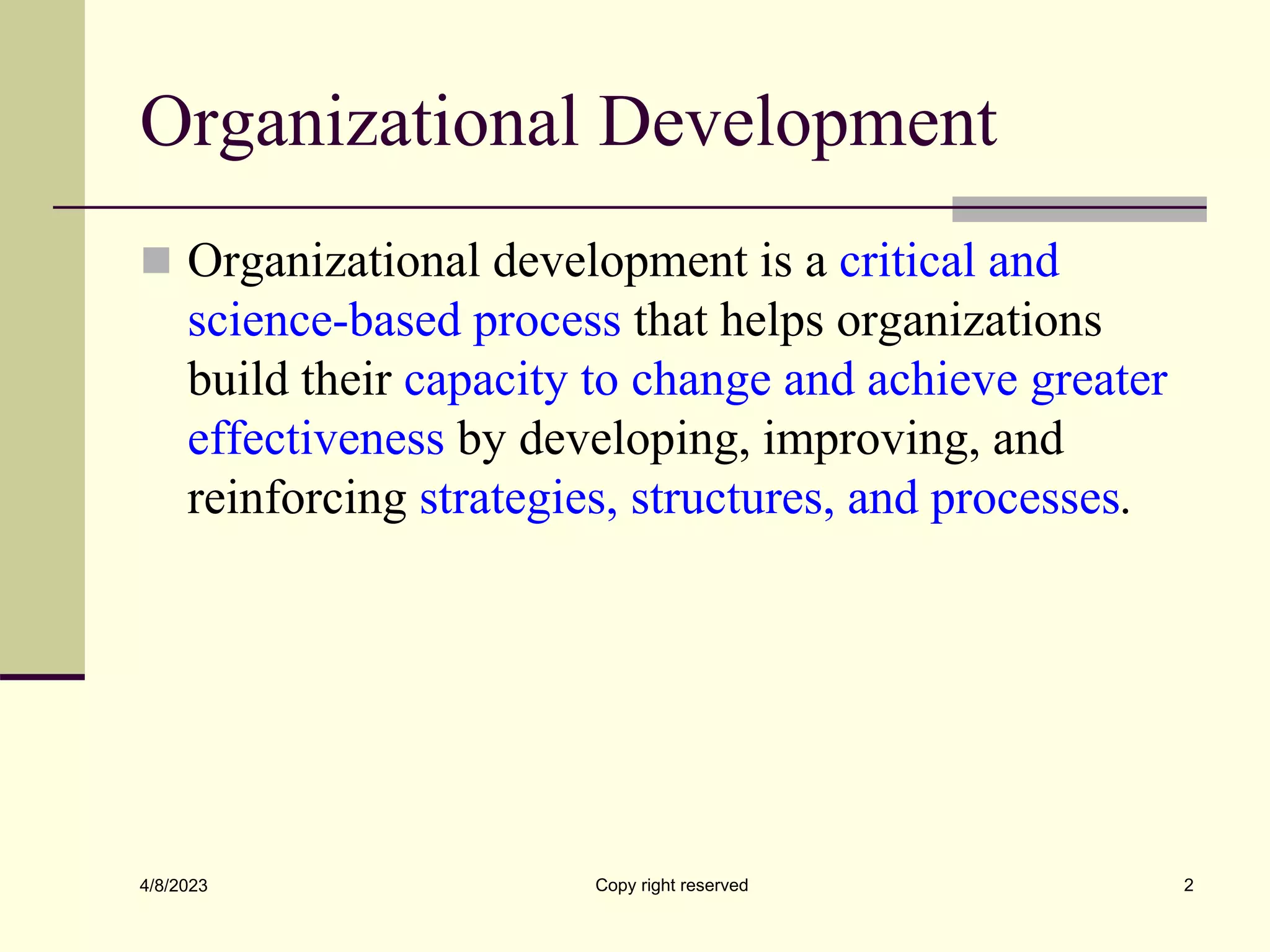 Organizational Development

Organizational development is a critical and science-based process that helps organizations build their capacity to change and achieve greater effectiveness by developing, improving, and reinforcing strategies, structures, and processes.

4/8/2023

Copy right reserved

2